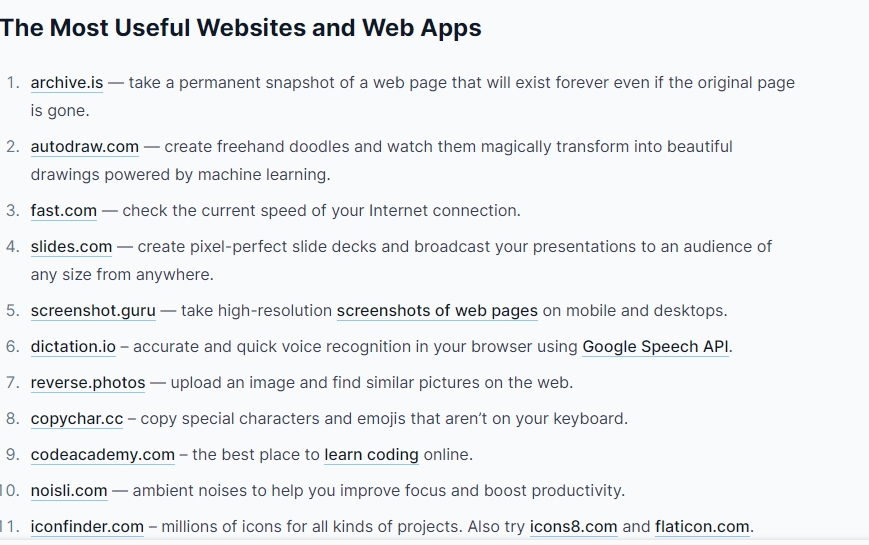 The Most Useful Websites and Web Apps

1. archive.is — take a permanent snapshot of a web page that will exist forever even if the original page is gone.

2. autodraw.com — create freehand doodles and watch them magically transform into beautiful drawings powered by machine learning.

3. fast.com — check the current speed of your Internet connection.

4. slides.com — create pixel-perfect slide decks and broadcast your presentations to an audience of any size from anywhere.

5. screenshot.guru — take high-resolution screenshots of web pages on mobile and desktops.

6. dictation.io – accurate and quick voice recognition in your browser using Google Speech API.

7. reverse.photos — upload an image and find similar pictures on the web.

8. copychar.cc – copy special characters and emojis that aren't on your keyboard.

9. codeacademy.com – the best place to learn coding online.

10. noisli.com — ambient noises to help you improve focus and boost productivity.

11. iconfinder.com – millions of icons for all kinds of projects. Also try icons8.com and flaticon.com.